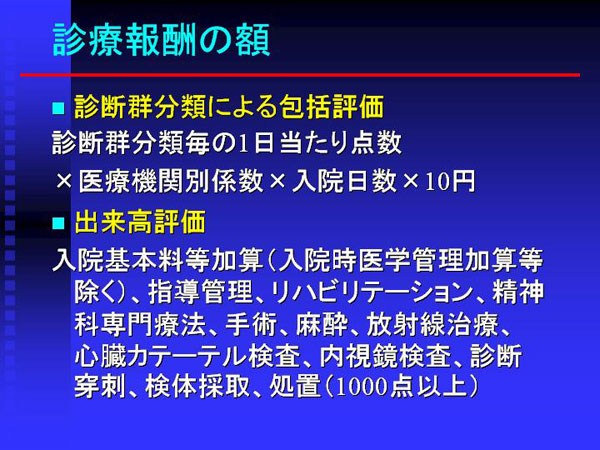 診療報酬の額

■ 診断群分類による包括評価

診断群分類毎の1日当たり点数

×医療機関別係数×入院日数×10円

■ 出来高評価

入院基本料等加算（入院時医学管理加算等除く）、指導管理、リハビリテーション、精神科専門療法、手術、麻酔、放射線治療、心臓カテーテル検査、内視鏡検査、診断穿刺、検体採取、処置（1000点以上）